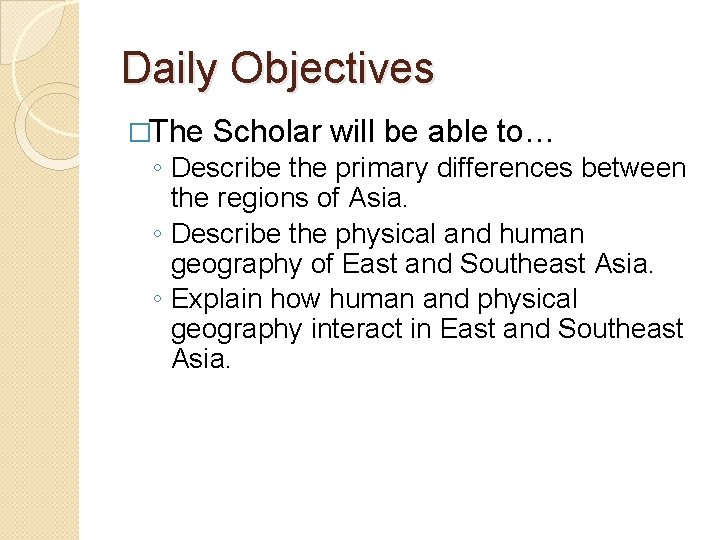 Daily Objectives

□The Scholar will be able to…

◦ Describe the primary differences between the regions of Asia.
◦ Describe the physical and human geography of East and Southeast Asia.
◦ Explain how human and physical geography interact in East and Southeast Asia.